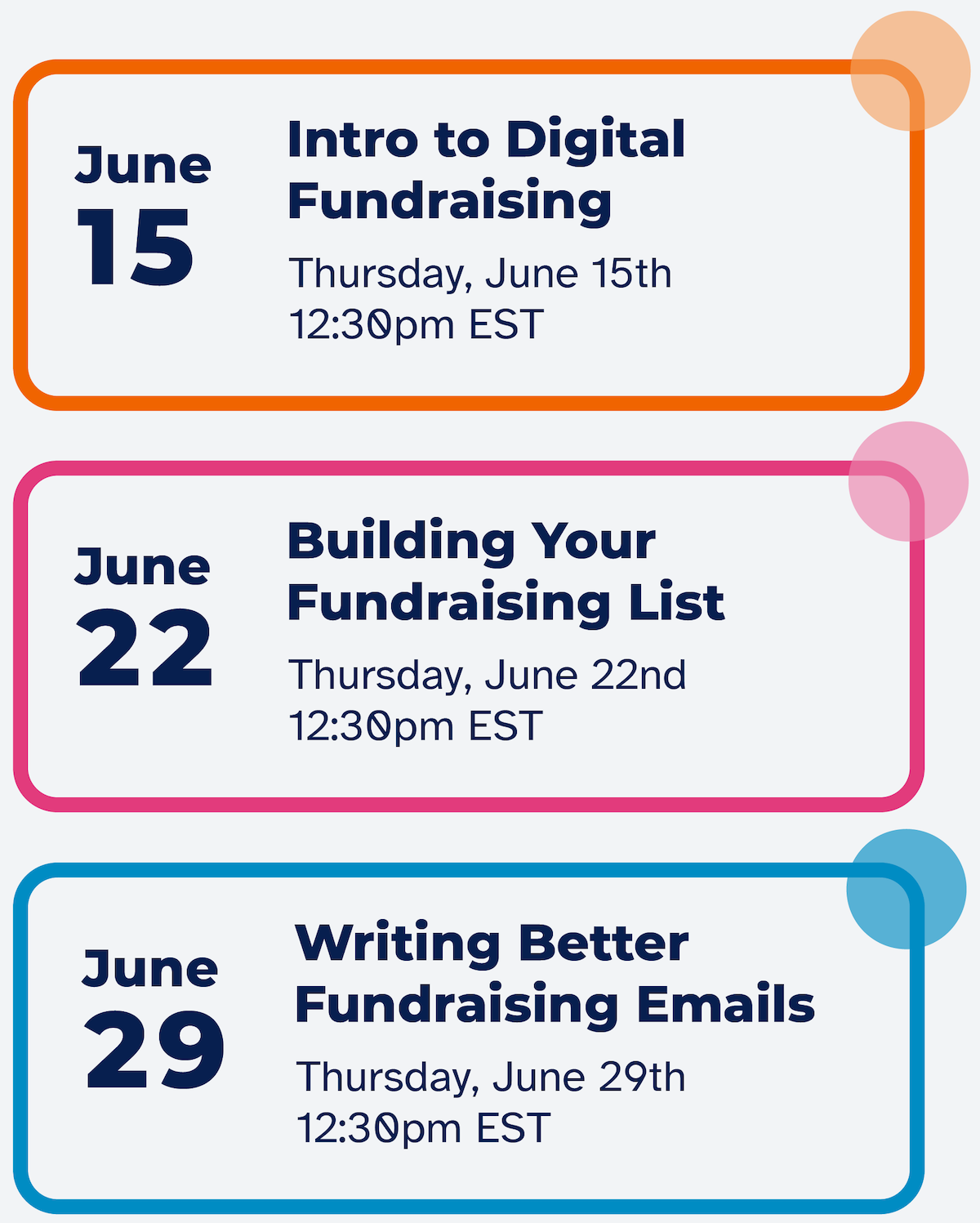 June
15

Intro to Digital Fundraising

Thursday, June 15th
12:30pm EST

June
22

Building Your Fundraising List

Thursday, June 22nd
12:30pm EST

June
29

Writing Better Fundraising Emails

Thursday, June 29th
12:30pm EST